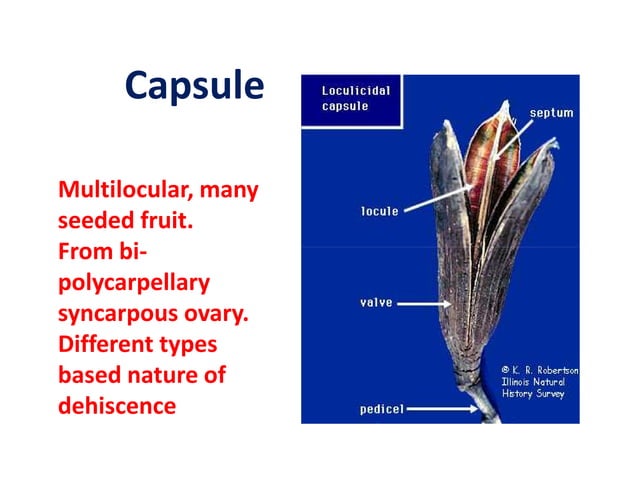 Capsule

Multilocular, many seeded fruit.
From bi-polycarpellary syncarpous ovary.
Different types based nature of dehiscence

Loculicidal capsule

septum

locule

valve

pedicel

© K. R. Robertson
Illinois Natural
History Survey